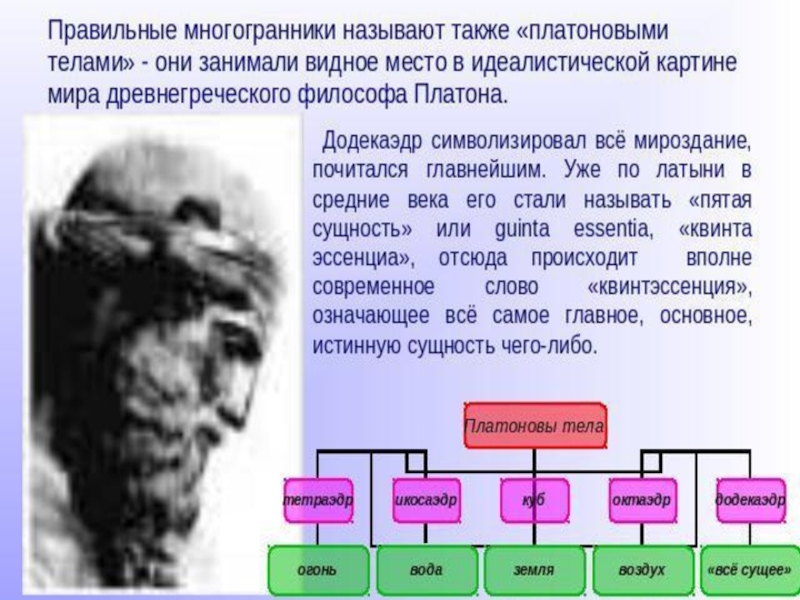 Правильные многогранники называют также «платоновыми телами» - они занимали видное место в идеалистической картине мира древнегреческого философа Платона.

Додекаэдр символизировал всё мироздание, почитался главнейшим. Уже по латыни в средние века его стали называть «пятая сущность» или guinta essentia, «квинта эссенциа», отсюда происходит вполне современное слово «квинтэссенция», означающее всё самое главное, основное, истинную сущность чего-либо.

Платоновы тела

тетраэдр
икосаэдр
куб
октаэдр
додекаэдр

огонь
вода
земля
воздух
«всё сущее»